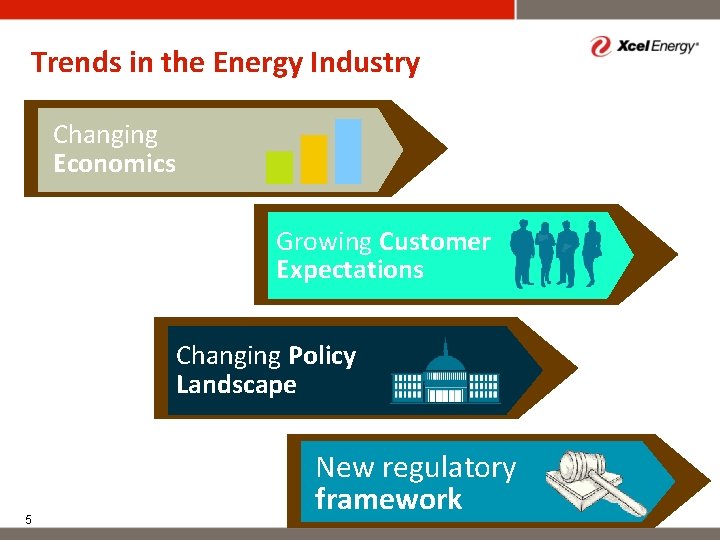 Xcel Energy®

Trends in the Energy Industry

Changing Economics

Growing Customer Expectations

Changing Policy Landscape

New regulatory framework

5